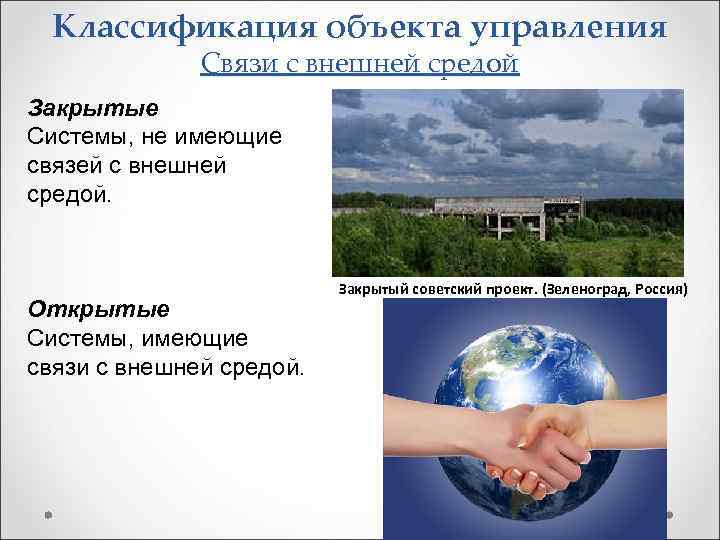 Классификация объекта управления
Связи с внешней средой

Закрытые
Системы, не имеющие связей с внешней средой.

Закрытый советский проект. (Зеленоград, Россия)

Открытые
Системы, имеющие связи с внешней средой.